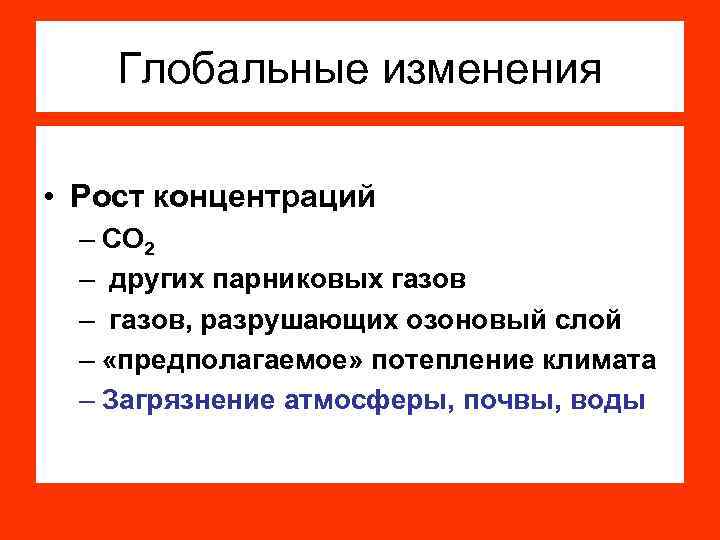 Глобальные изменения

• Рост концентраций
– $CO_2$
– других парниковых газов
– газов, разрушающих озоновый слой
– «предполагаемое» потепление климата
– Загрязнение атмосферы, почвы, воды